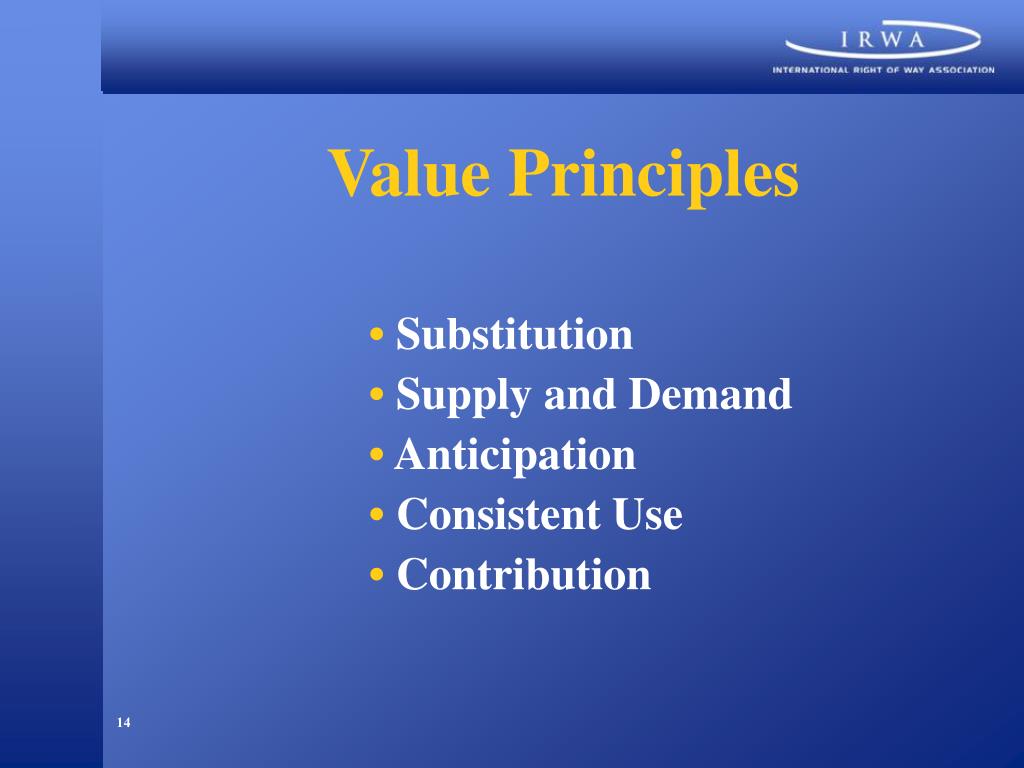 IRWA
INTERNATIONAL RIGHT OF WAY ASSOCIATION

Value Principles

• Substitution
• Supply and Demand
• Anticipation
• Consistent Use
• Contribution

14